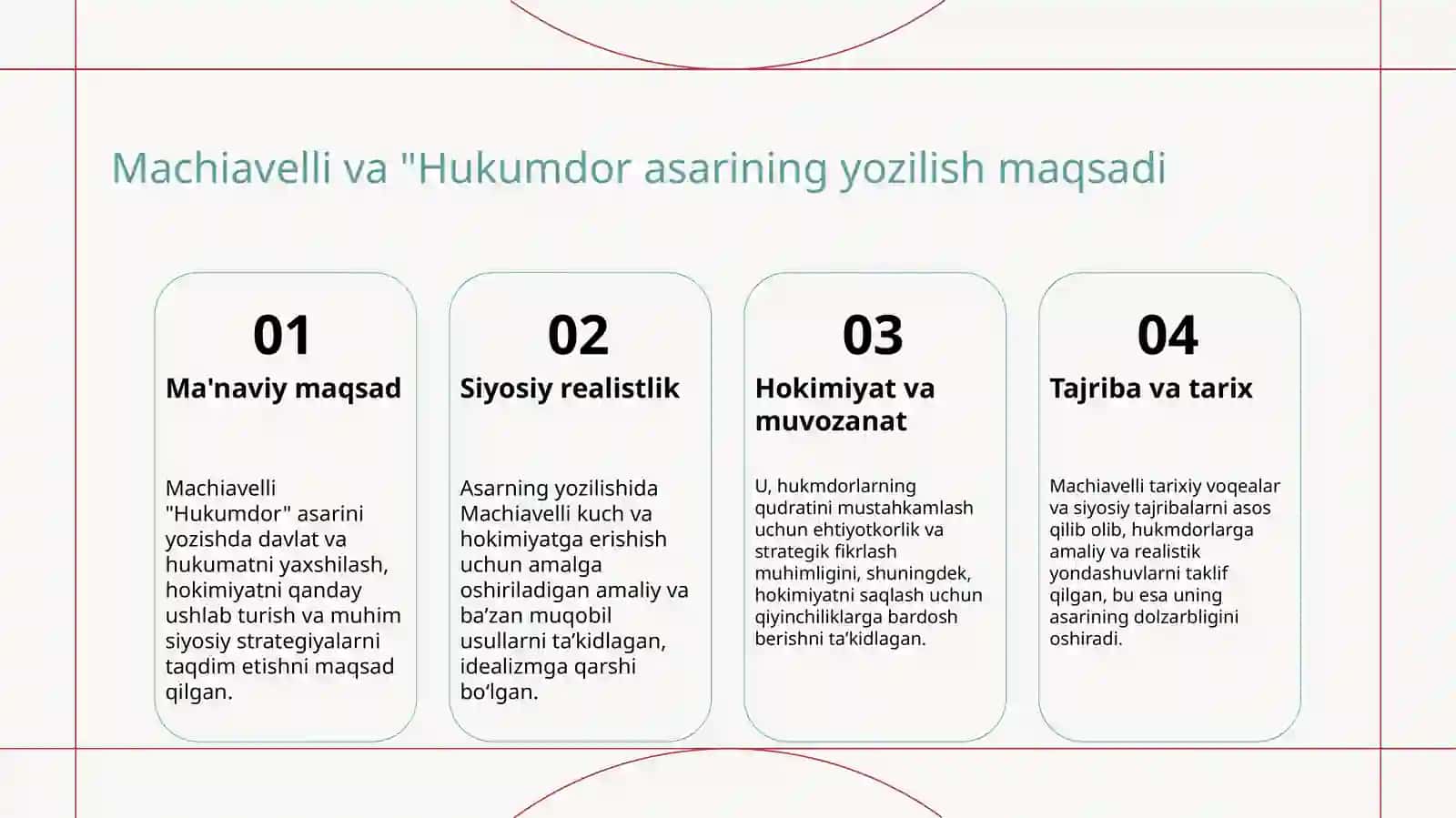 Machiavelli va "Hukumdor asarining yozilish maqsadi

01
Ma'naviy maqsad

Machiavelli "Hukumdor" asarini yozishda davlat va hukumatni yaxshilash, hokimiyatni qanday ushlab turish va muhim siyosiy strategiyalarni taqdim etishni maqsad qilgan.

02
Siyosiy realistlik

Asarning yozilishida Machiavelli kuch va hokimiyatga erishish uchun amalga oshiriladigan amaliy va ba’zan muqobil usullarni ta’kidlagan, idealizmga qarshi bo‘lgan.

03
Hokimiyat va muvozanat

U, hukmdorlarning qudratini mustahkamlash uchun ehtiyotkorlik va strategik fikrlash muhimligini, shuningdek, hokimiyatni saqlash uchun qiyinchiliklarga bardosh berishni ta’kidlagan.

04
Tajriba va tarix

Machiavelli tarixiy voqealar va siyosiy tajribalarni asos qilib olib, hukmdorlarga amaliy va realistik yondashuvlarni taklif qilgan, bu esa uning asarining dolzarbligini oshiradi.